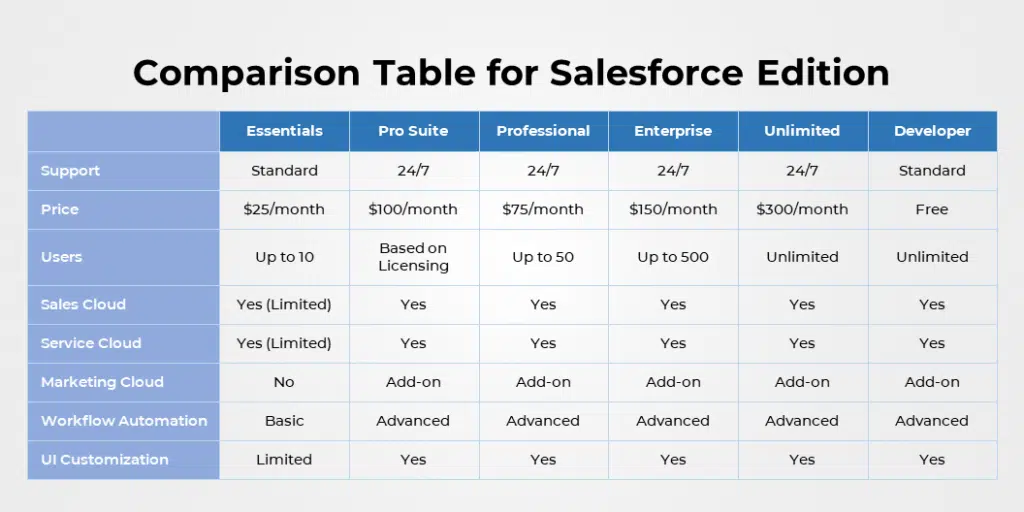 Comparison Table for Salesforce Edition

| | Essentials | Pro Suite | Professional | Enterprise | Unlimited | Developer |
|---|---|---|---|---|---|---|
| Support | Standard | 24/7 | 24/7 | 24/7 | 24/7 | Standard |
| Price | \$25/month | \$100/month | \$75/month | \$150/month | \$300/month | Free |
| Users | Up to 10 | Based on Licensing | Up to 50 | Up to 500 | Unlimited | Unlimited |
| Sales Cloud | Yes (Limited) | Yes | Yes | Yes | Yes | Yes |
| Service Cloud | Yes (Limited) | Yes | Yes | Yes | Yes | Yes |
| Marketing Cloud | No | Add-on | Add-on | Add-on | Add-on | Add-on |
| Workflow Automation | Basic | Advanced | Advanced | Advanced | Advanced | Advanced |
| UI Customization | Limited | Yes | Yes | Yes | Yes | Yes |